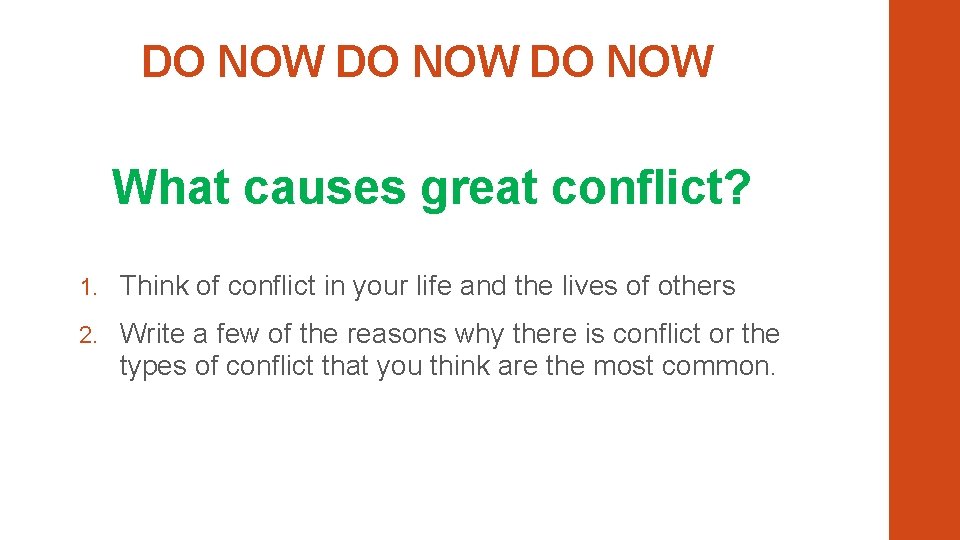 DO NOW DO NOW DO NOW

What causes great conflict?

1. Think of conflict in your life and the lives of others

2. Write a few of the reasons why there is conflict or the types of conflict that you think are the most common.